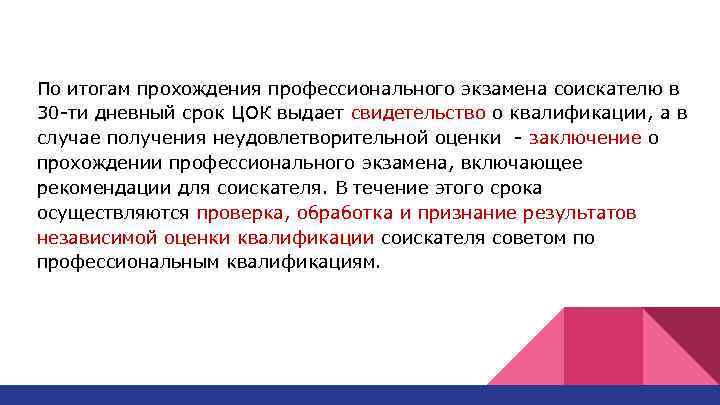 По итогам прохождения профессионального экзамена соискателю в 30-ти дневный срок ЦОК выдает свидетельство о квалификации, а в случае получения неудовлетворительной оценки - заключение о прохождении профессионального экзамена, включающее рекомендации для соискателя. В течение этого срока осуществляются проверка, обработка и признание результатов независимой оценки квалификации соискателя советом по профессиональным квалификациям.